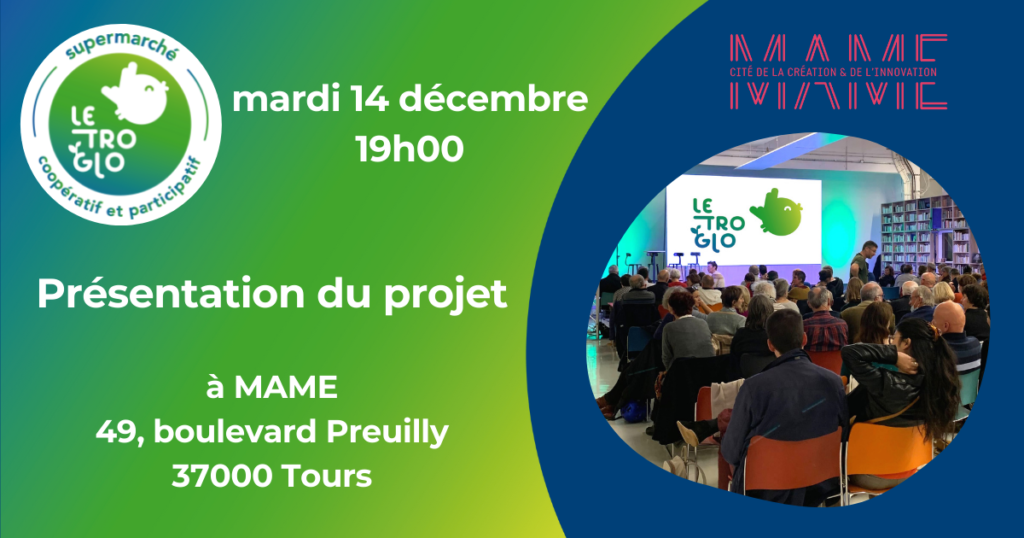 supermarché
LE TRO GLO
coopératif et participatif

mardi 14 décembre
19h00

Présentation du projet

à MAME
49, boulevard Preuilly
37000 Tours

MAME
CITÉ DE LA CRÉATION & DE L'INNOVATION

LE TRO GLO